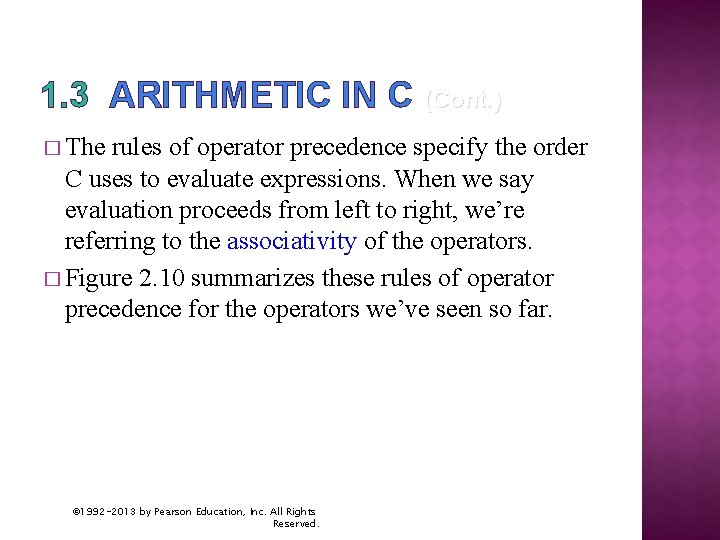 1.3 ARITHMETIC IN C (Cont.)

□ The rules of operator precedence specify the order C uses to evaluate expressions. When we say evaluation proceeds from left to right, we're referring to the associativity of the operators.

□ Figure 2.10 summarizes these rules of operator precedence for the operators we've seen so far.

©1992-2013 by Pearson Education, Inc. All Rights Reserved.